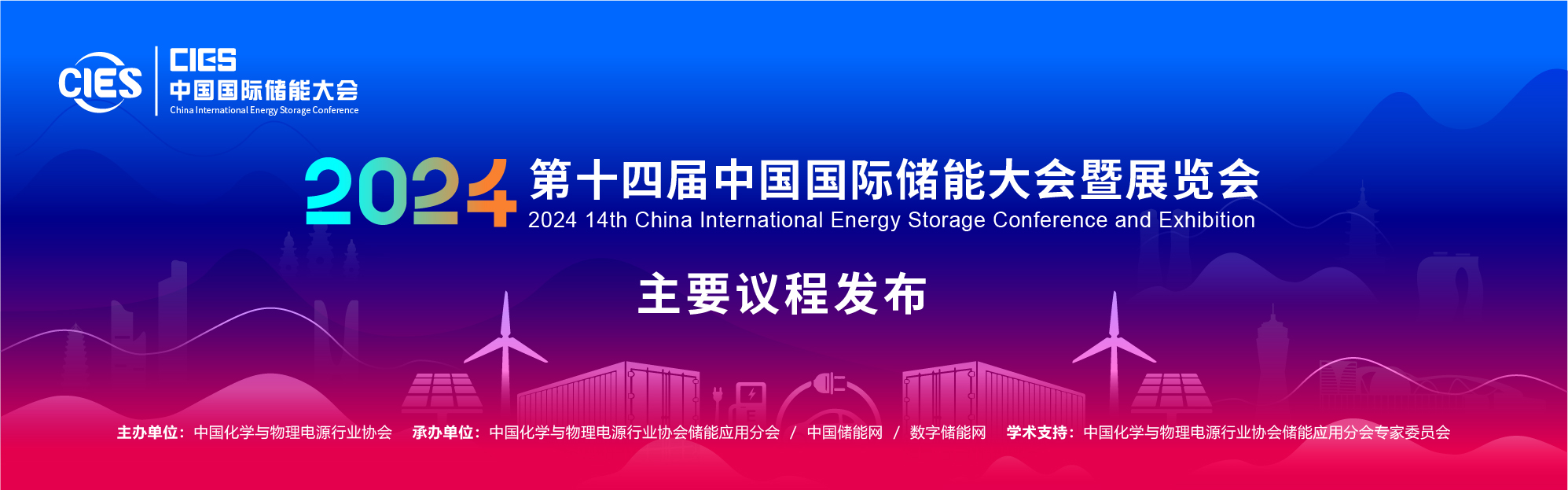 CIES

CIES
中国国际储能大会
China International Energy Storage Conference

2024 第十四届中国国际储能大会暨展览会
2024 14th China International Energy Storage Conference and Exhibition

主要议程发布

主办单位：中国化学与物理电源行业协会　承办单位：中国化学与物理电源行业协会储能应用分会 / 中国储能网 / 数字储能网　学术支持：中国化学与物理电源行业协会储能应用分会专家委员会